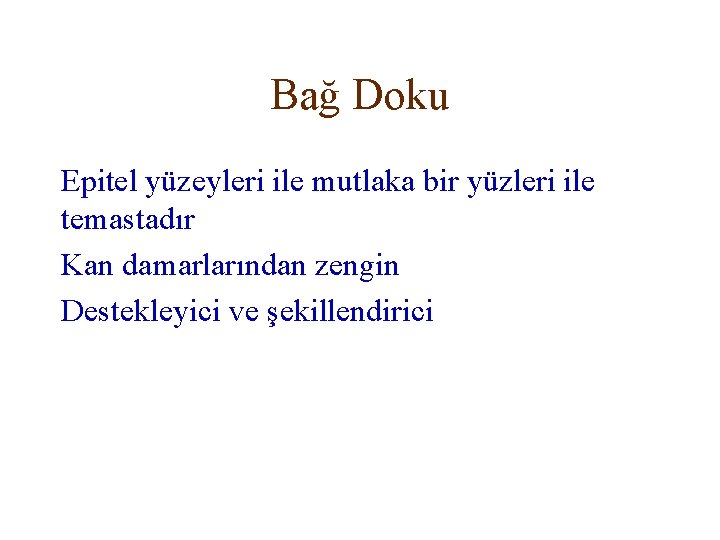 Bağ Doku

Epitel yüzeyleri ile mutlaka bir yüzleri ile temastadır

Kan damarlarından zengin

Destekleyici ve şekillendirici